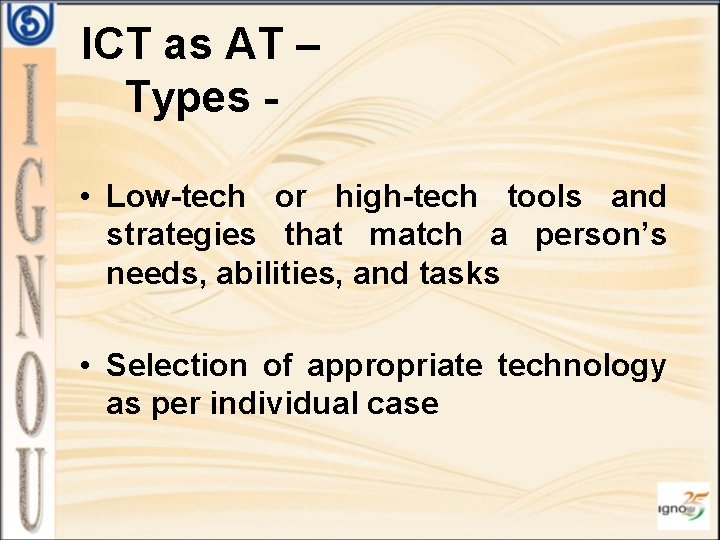 IGNOU

ICT as AT –
Types -

• Low-tech or high-tech tools and strategies that match a person's needs, abilities, and tasks

• Selection of appropriate technology as per individual case

ignou 25